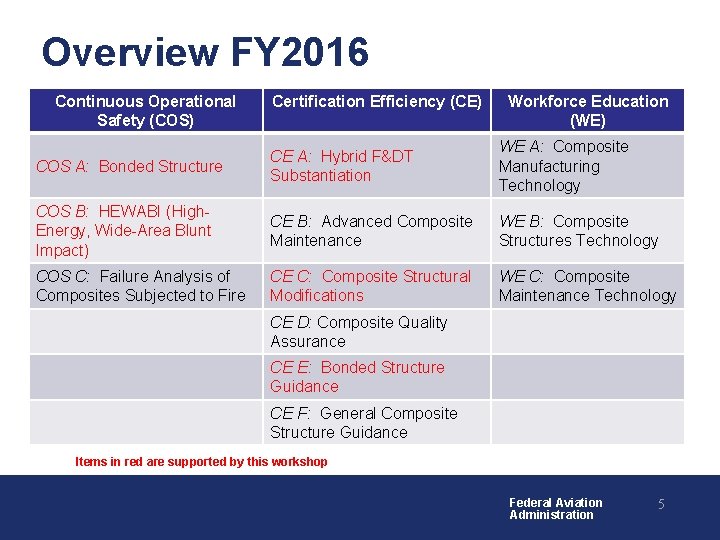 Overview FY2016

| Continuous Operational Safety (COS) | Certification Efficiency (CE) | Workforce Education (WE) |
|---|---|---|
| COS A: Bonded Structure | CE A: Hybrid F&DT Substantiation | WE A: Composite Manufacturing Technology |
| COS B: HEWABI (High-Energy, Wide-Area Blunt Impact) | CE B: Advanced Composite Maintenance | WE B: Composite Structures Technology |
| COS C: Failure Analysis of Composites Subjected to Fire | CE C: Composite Structural Modifications | WE C: Composite Maintenance Technology |
| | CE D: Composite Quality Assurance | |
| | CE E: Bonded Structure Guidance | |
| | CE F: General Composite Structure Guidance | |

Items in red are supported by this workshop

Federal Aviation Administration

5